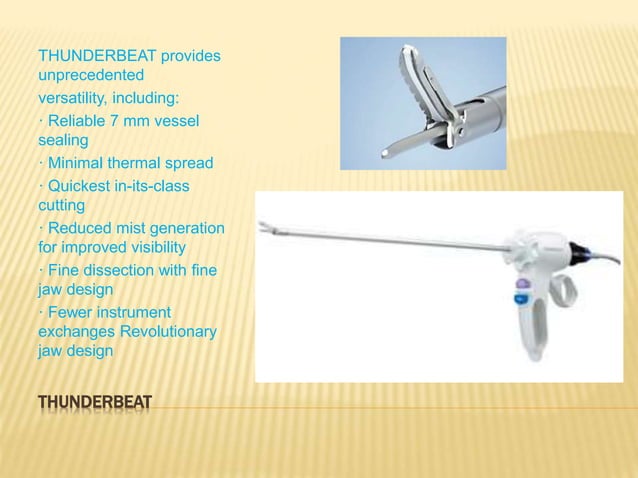 THUNDERBEAT provides unprecedented
versatility, including:
· Reliable 7 mm vessel sealing
· Minimal thermal spread
· Quickest in-its-class cutting
· Reduced mist generation for improved visibility
· Fine dissection with fine jaw design
· Fewer instrument exchanges Revolutionary jaw design

THUNDERBEAT